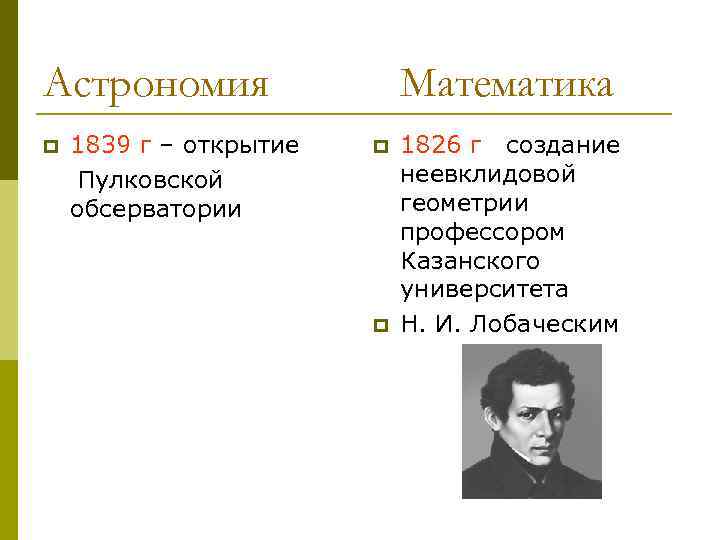 Астрономия

1839 г – открытие Пулковской обсерватории

Математика

1826 г создание неевклидовой геометрии профессором Казанского университета

Н. И. Лобаческим